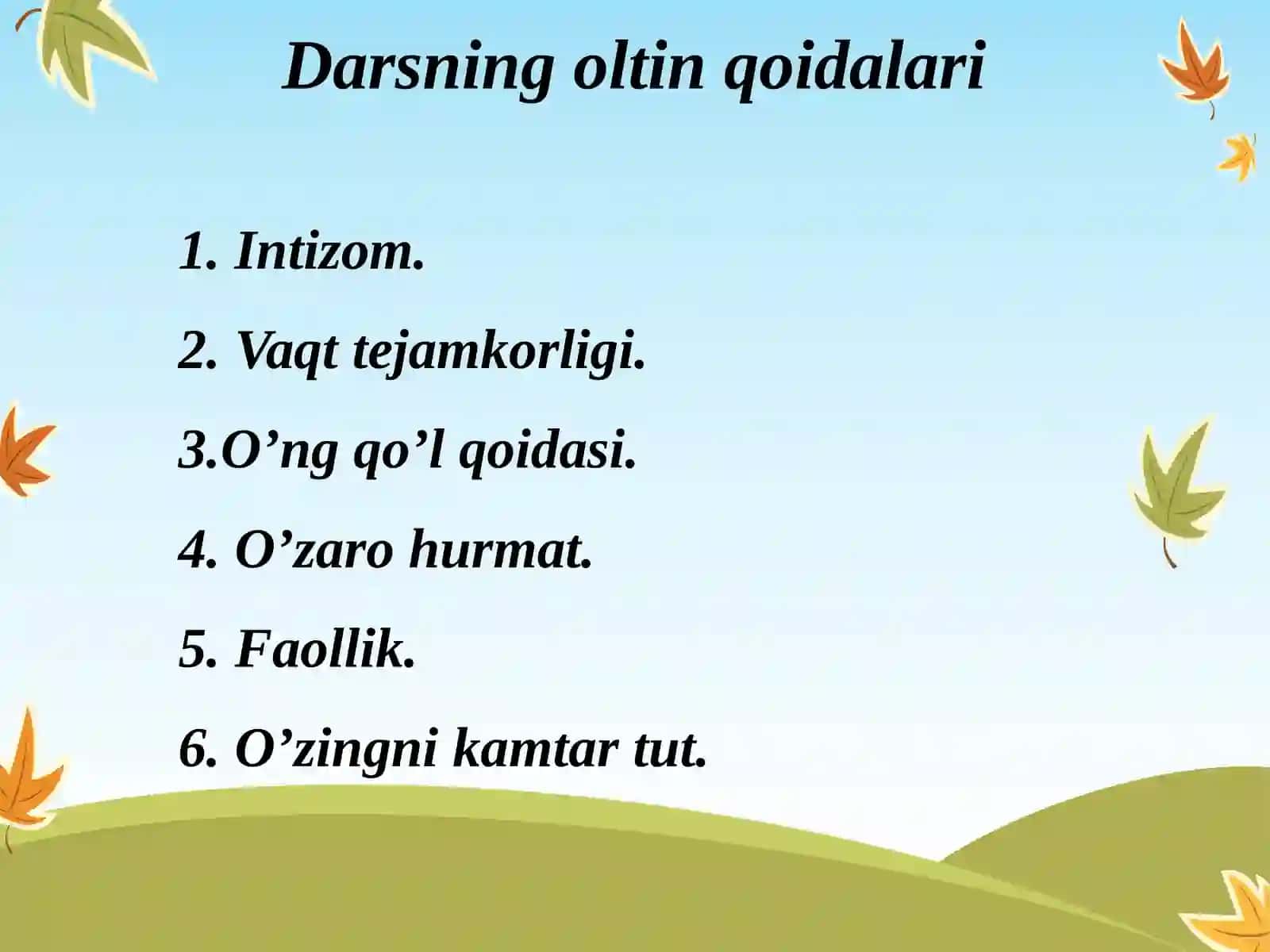 Darsning oltin qoidalari

1. Intizom.

2. Vaqt tejamkorligi.

3.O’ng qo’l qoidasi.

4. O’zaro hurmat.

5. Faollik.

6. O’zingni kamtar tut.